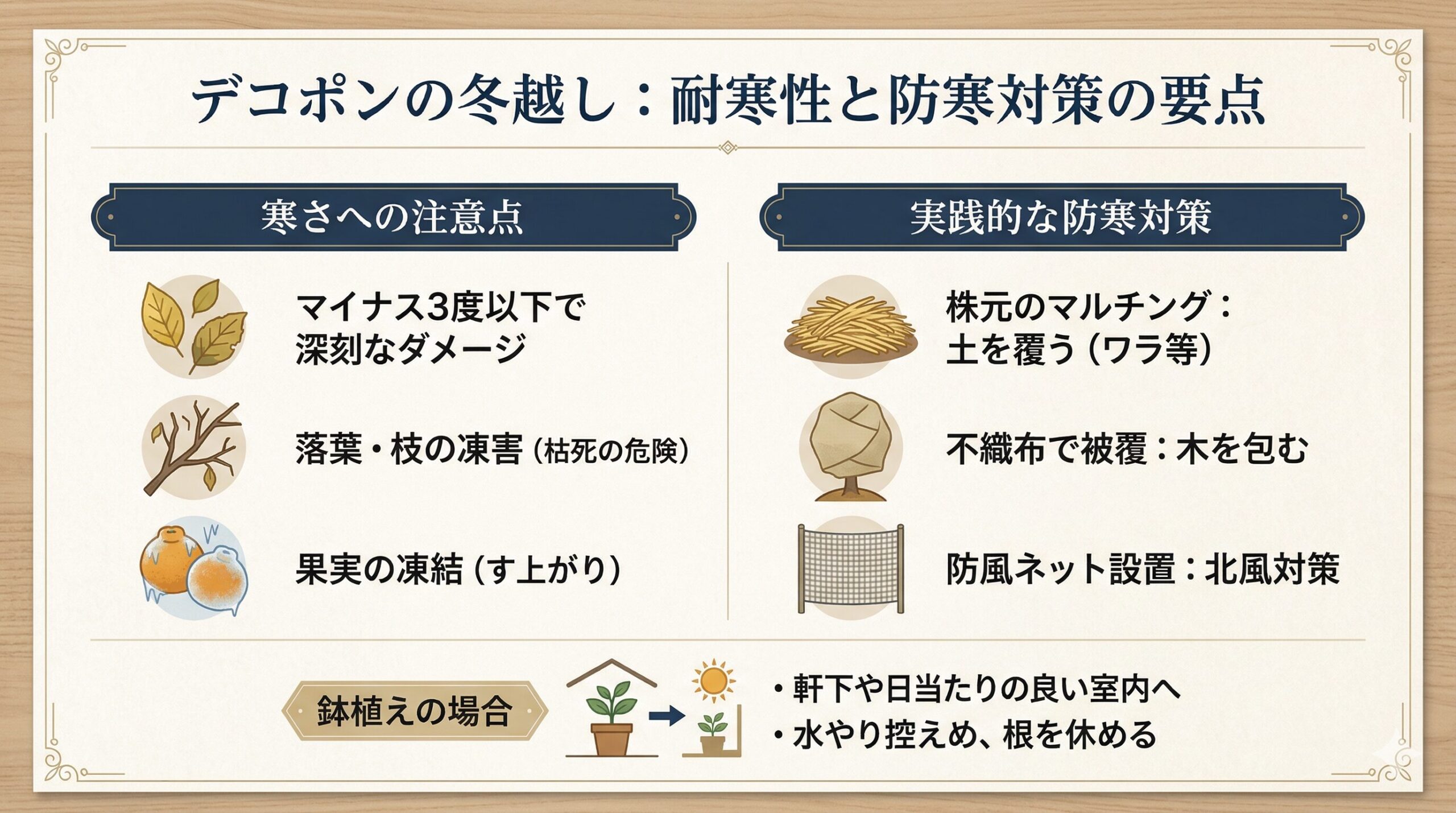 デコポンの冬越し：耐寒性と防寒対策の要点

寒さへの注意点

マイナス3度以下で深刻なダメージ

落葉・枝の凍害（枯死の危険）

果実の凍結（す上がり）

実践的な防寒対策

株元のマルチング：土を覆う（ワラ等）

不織布で被覆：木を包む

防風ネット設置：北風対策

鉢植えの場合

・軒下や日当たりの良い室内へ
・水やり控えめ、根を休める